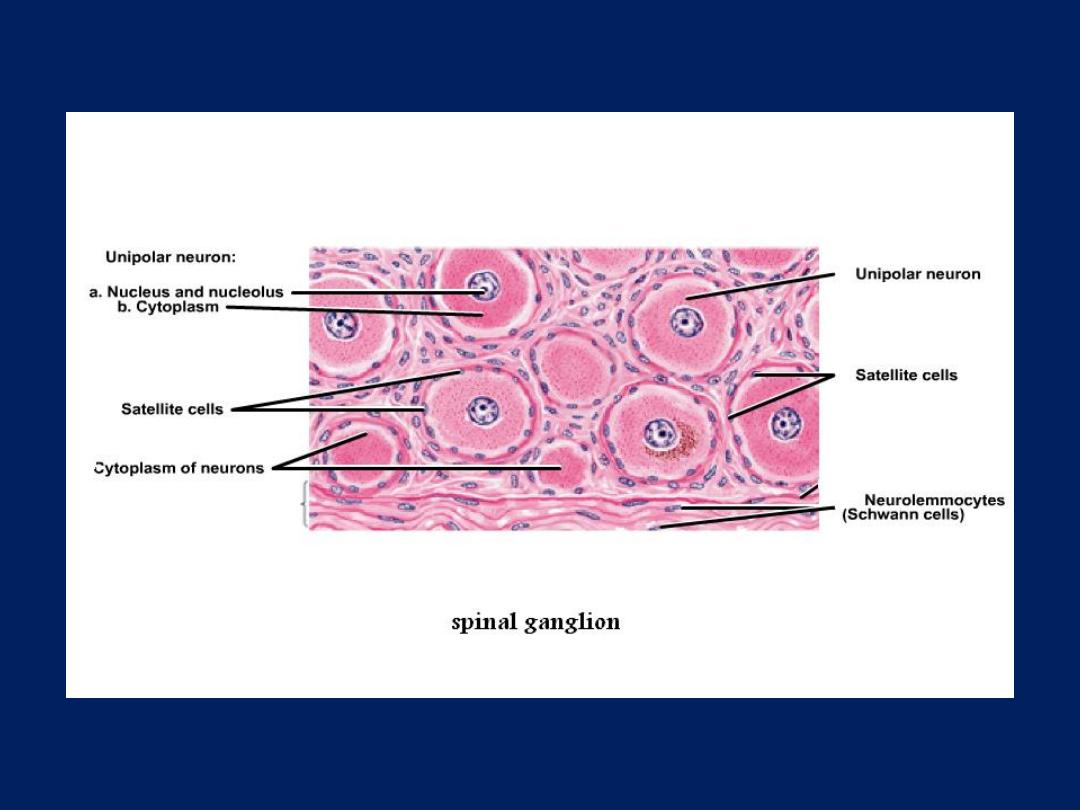 Unipolar neuron:
a. Nucleus and nucleolus
b. Cytoplasm

Satellite cells

Cytoplasm of neurons

Unipolar neuron

Satellite cells

Neurolemmocytes
(Schwann cells)

spinal ganglion